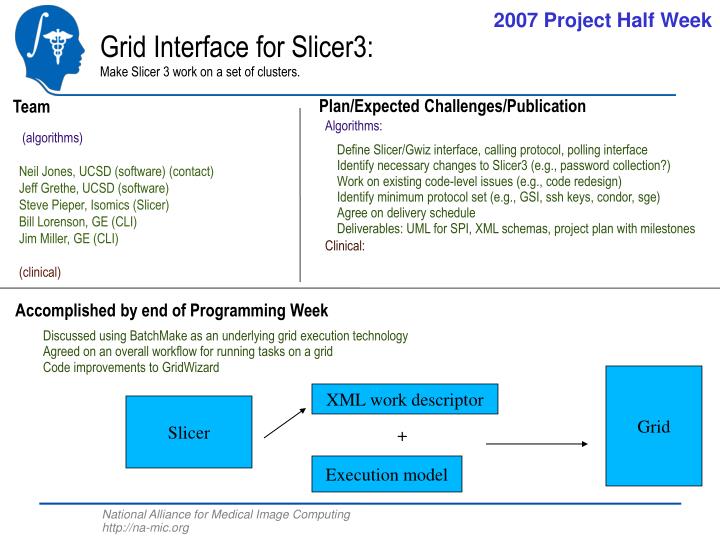 2007 Project Half Week

Grid Interface for Slicer3:

Make Slicer 3 work on a set of clusters.

Team

(algorithms)

Neil Jones, UCSD (software) (contact)
Jeff Grethe, UCSD (software)
Steve Pieper, Isomics (Slicer)
Bill Lorenson, GE (CLI)
Jim Miller, GE (CLI)

(clinical)

Plan/Expected Challenges/Publication

Algorithms:

Define Slicer/Gwiz interface, calling protocol, polling interface
Identify necessary changes to Slicer3 (e.g., password collection?)
Work on existing code-level issues (e.g., code redesign)
Identify minimum protocol set (e.g., GSI, ssh keys, condor, sge)
Agree on delivery schedule
Deliverables: UML for SPI, XML schemas, project plan with milestones

Clinical:

Accomplished by end of Programming Week

Discussed using BatchMake as an underlying grid execution technology
Agreed on an overall workflow for running tasks on a grid
Code improvements to GridWizard

Slicer

XML work descriptor

+

Execution model

Grid

National Alliance for Medical Image Computing
http://na-mic.org